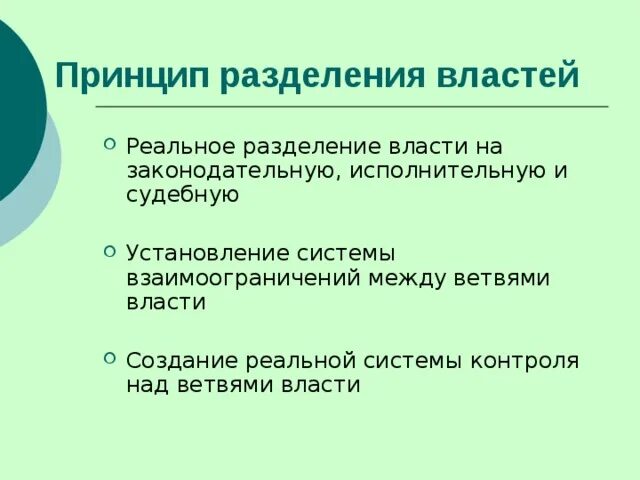 Принцип разделения властей

Реальное разделение власти на законодательную, исполнительную и судебную

Установление системы взаимоограничений между ветвями власти

Создание реальной системы контроля над ветвями власти